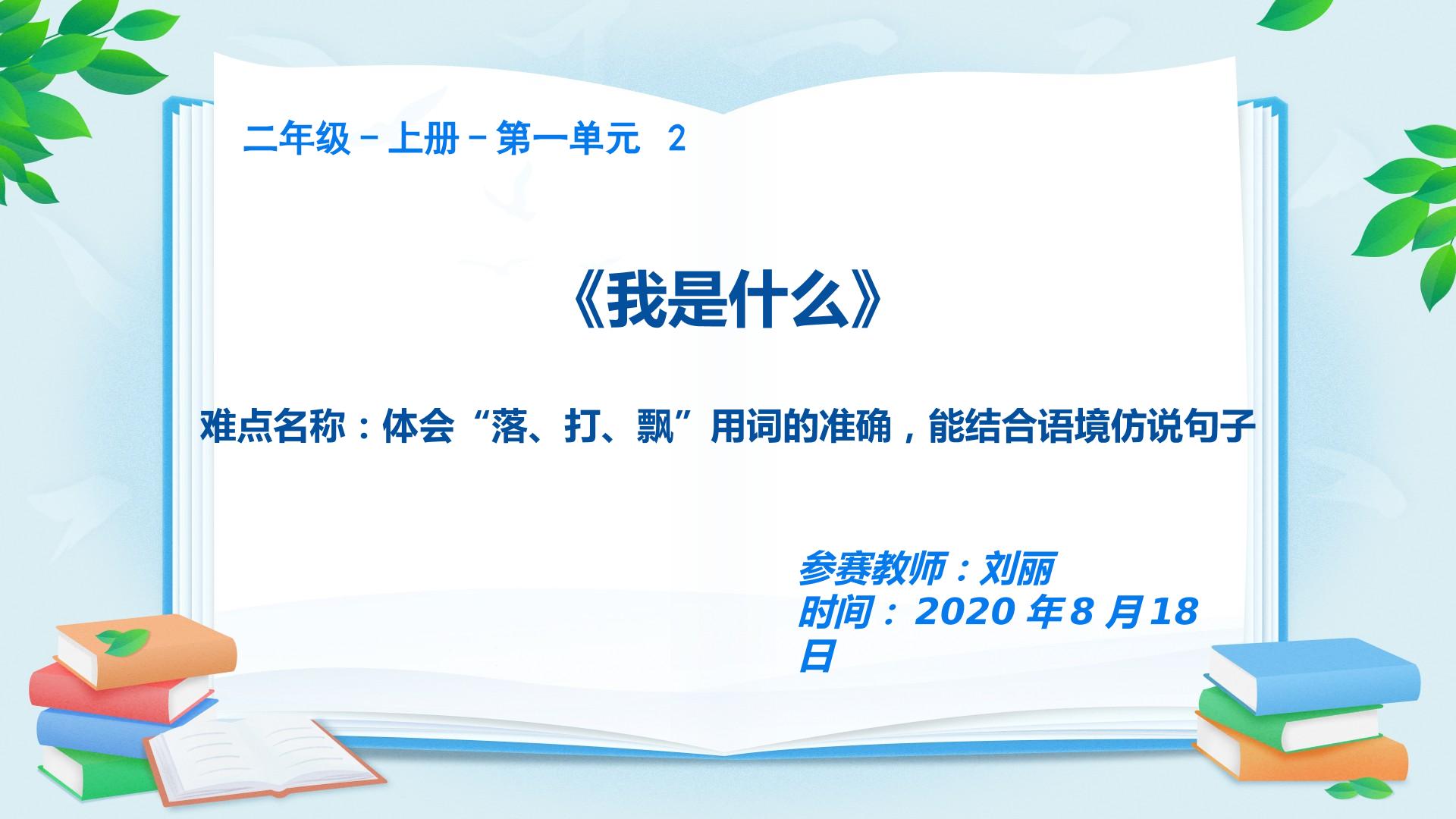 二年级－上册－第一单元 2

《我是什么》

难点名称：体会“落、打、飘”用词的准确，能结合语境仿说句子

参赛教师：刘丽
时间：2020年8月18日